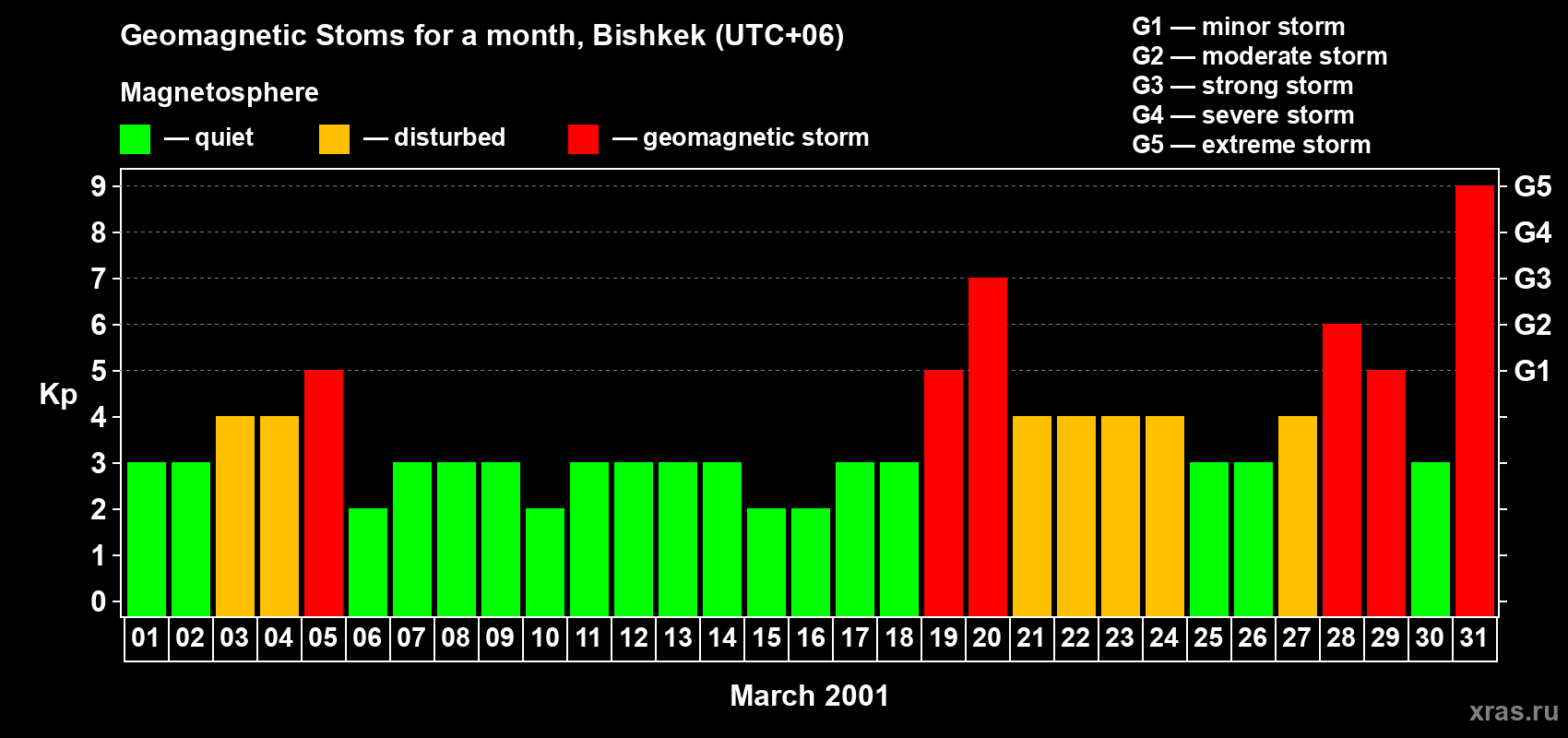 Geomagnetic Stoms for a month, Bishkek (UTC+06)

Magnetosphere

— quiet — disturbed — geomagnetic storm

G1 — minor storm
G2 — moderate storm
G3 — strong storm
G4 — severe storm
G5 — extreme storm

Kp

9
8
7
6
5
4
3
2
1
0

G5
G4
G3
G2
G1

01 02 03 04 05 06 07 08 09 10 11 12 13 14 15 16 17 18 19 20 21 22 23 24 25 26 27 28 29 30 31

March 2001

xras.ru